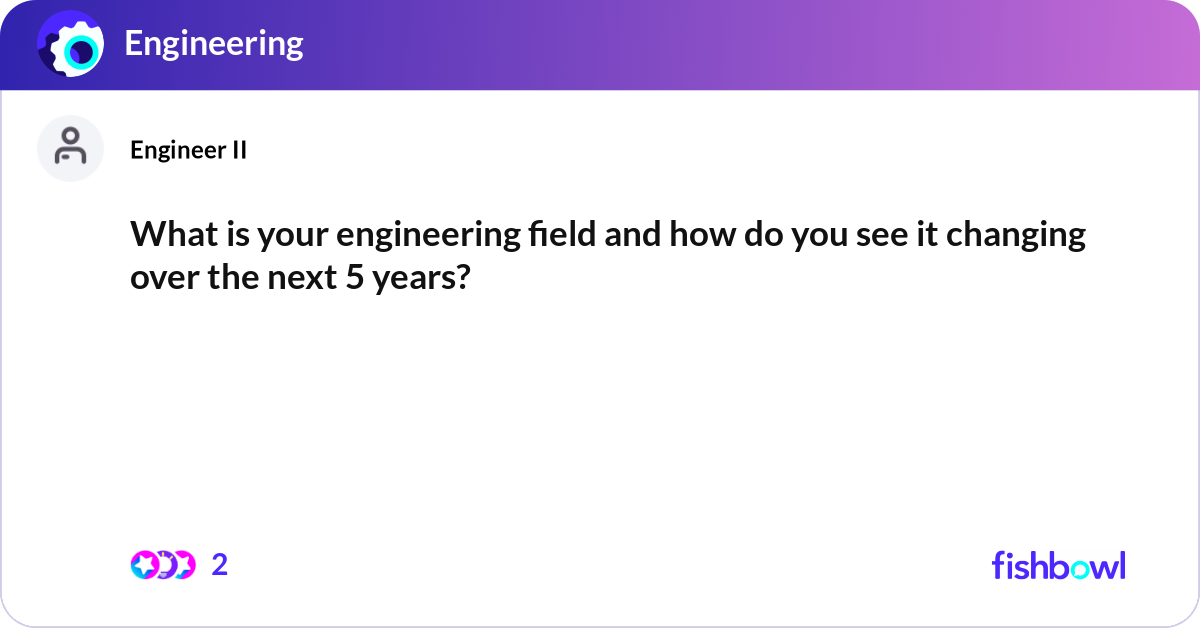 Engineering

Engineer II

What is your engineering field and how do you see it changing over the next 5 years?

2

fishbowl